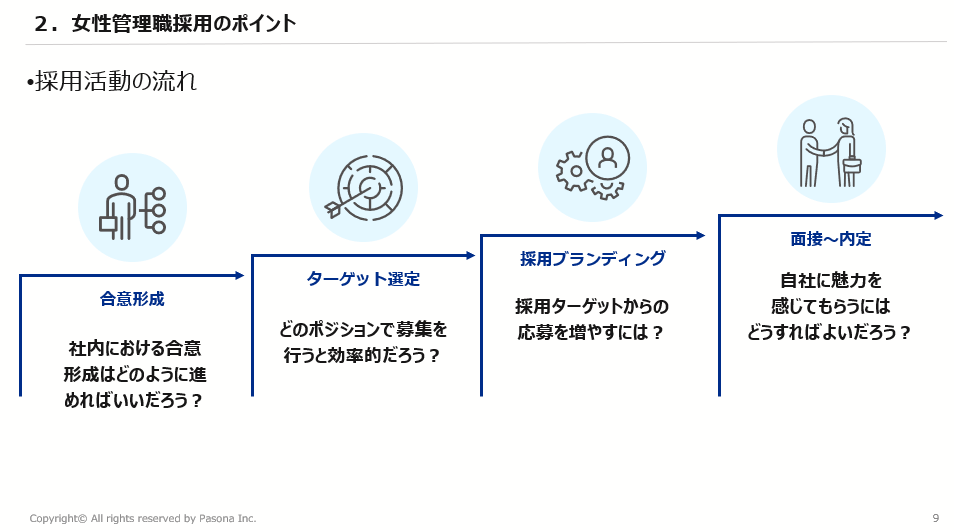 ２．女性管理職採用のポイント

•採用活動の流れ

合意形成

社内における合意形成はどのように進めればいいだろう？

ターゲット選定

どのポジションで募集を行うと効率的だろう？

採用ブランディング

採用ターゲットからの応募を増やすには？

面接～内定

自社に魅力を感じてもらうにはどうすればよいだろう？

Copyright© All rights reserved by Pasona Inc.

9